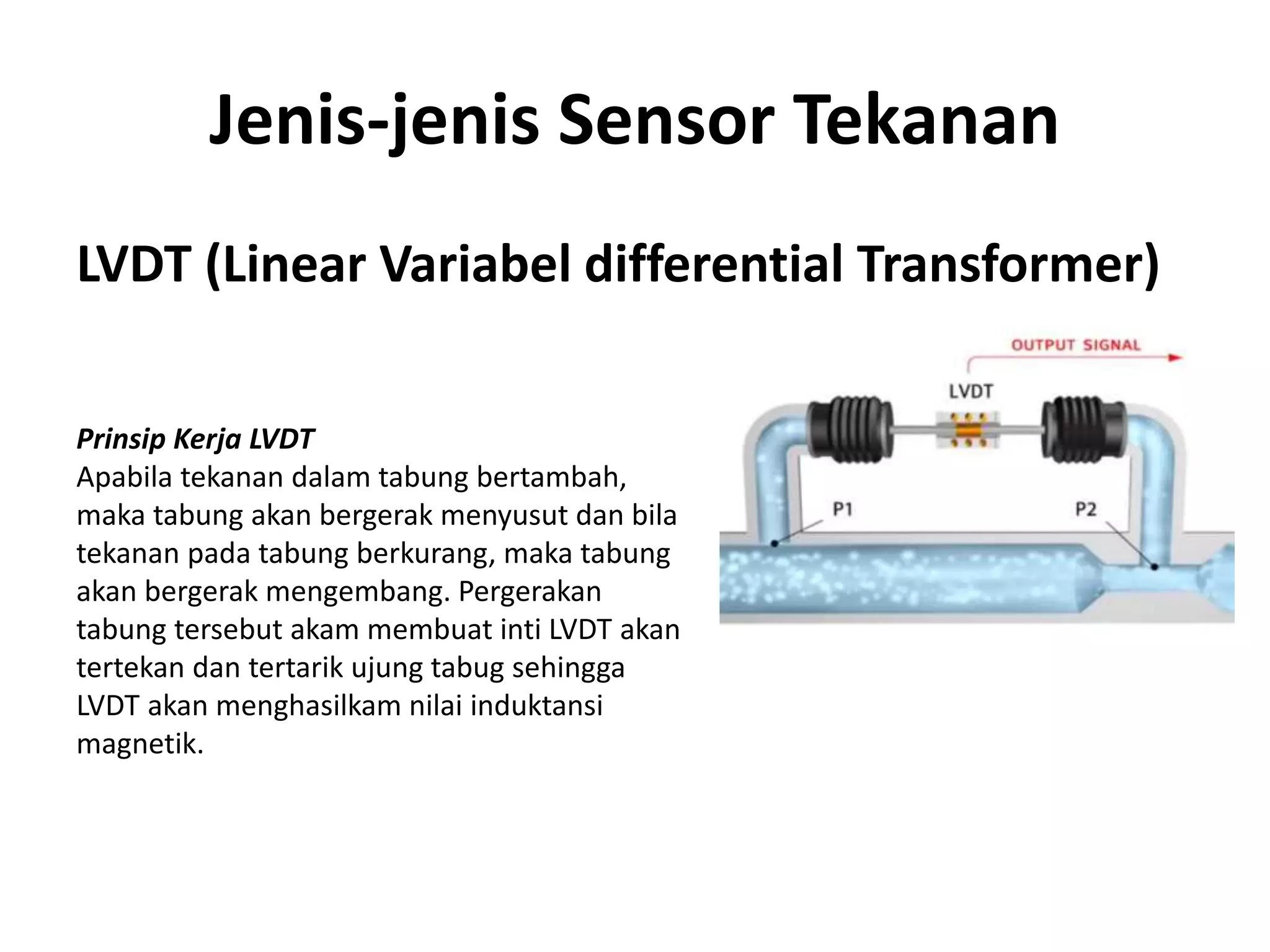 Jenis-jenis Sensor Tekanan

LVDT (Linear Variabel differential Transformer)

Prinsip Kerja LVDT
Apabila tekanan dalam tabung bertambah, maka tabung akan bergerak menyusut dan bila tekanan pada tabung berkurang, maka tabung akan bergerak mengembang. Pergerakan tabung tersebut akam membuat inti LVDT akan tertekan dan tertarik ujung tabug sehingga LVDT akan menghasilkam nilai induktansi magnetik.

OUTPUT SIGNAL
LVDT
P1
P2